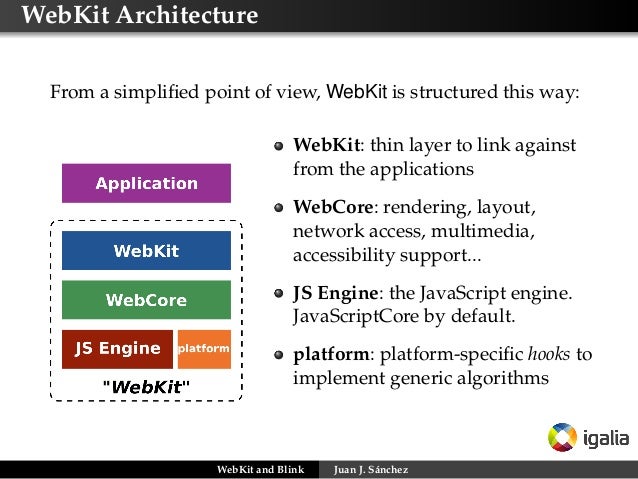 WebKit Architecture

From a simplified point of view, WebKit is structured this way:

Application

WebKit

WebCore

JS Engine

platform

"WebKit"

- WebKit: thin layer to link against from the applications
- WebCore: rendering, layout, network access, multimedia, accessibility support...
- JS Engine: the JavaScript engine. JavaScriptCore by default.
- platform: platform-specific hooks to implement generic algorithms

igalia

WebKit and Blink

Juan J. Sánchez